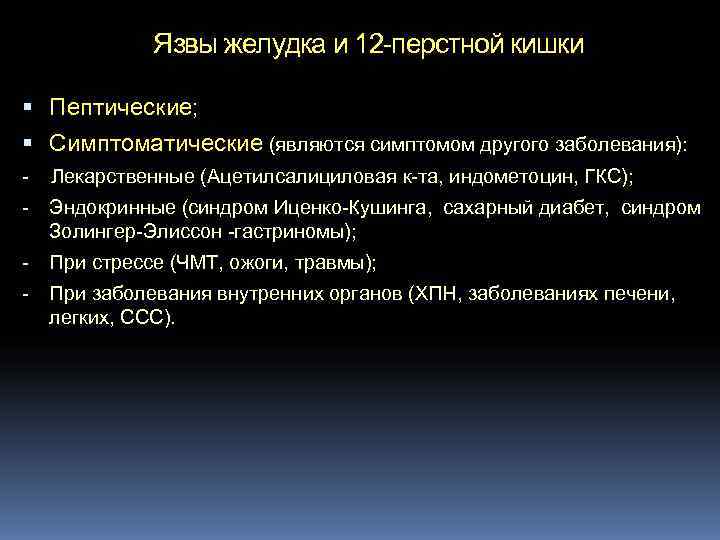 Язвы желудка и 12-перстной кишки

▪ Пептические;
▪ Симптоматические (являются симптомом другого заболевания):
- Лекарственные (Ацетилсалициловая к-та, индометоцин, ГКС);
- Эндокринные (синдром Иценко-Кушинга, сахарный диабет, синдром Золингер-Элиссон -гастриномы);
- При стрессе (ЧМТ, ожоги, травмы);
- При заболевания внутренних органов (ХПН, заболеваниях печени, легких, ССС).